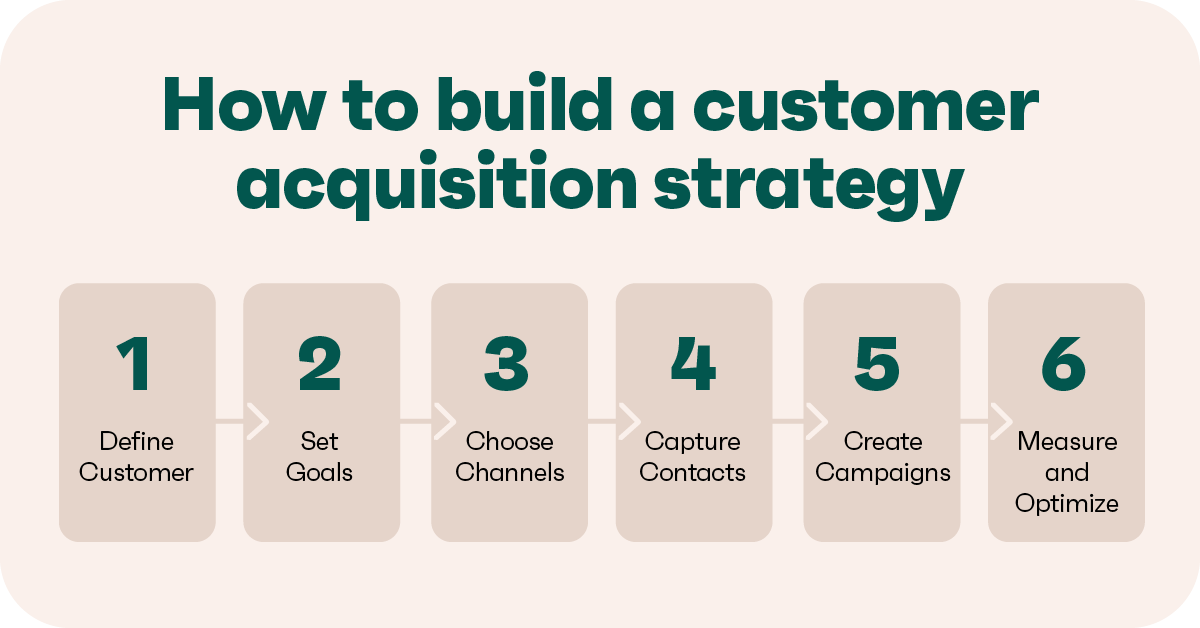 How to build a customer acquisition strategy

1
Define Customer

2
Set Goals

3
Choose Channels

4
Capture Contacts

5
Create Campaigns

6
Measure and Optimize